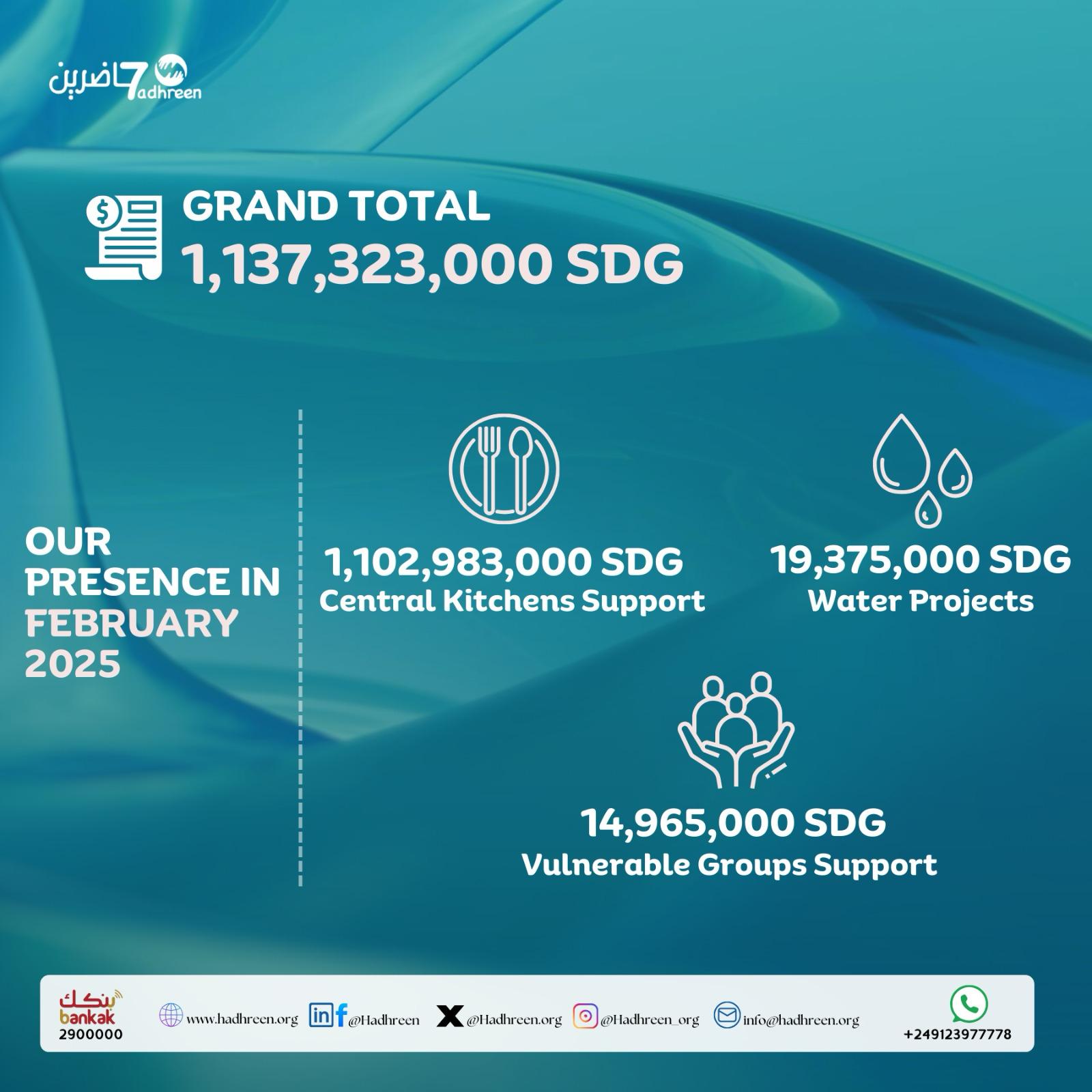 حاضرين 7adhreen

GRAND TOTAL
1,137,323,000 SDG

OUR PRESENCE IN FEBRUARY 2025

1,102,983,000 SDG
Central Kitchens Support

19,375,000 SDG
Water Projects

14,965,000 SDG
Vulnerable Groups Support

بنكك bankak 2900000

www.hadhreen.org

@Hadhreen

@Hadhreen.org

@Hadhreen_org

info@hadhreen.org

+249123977778